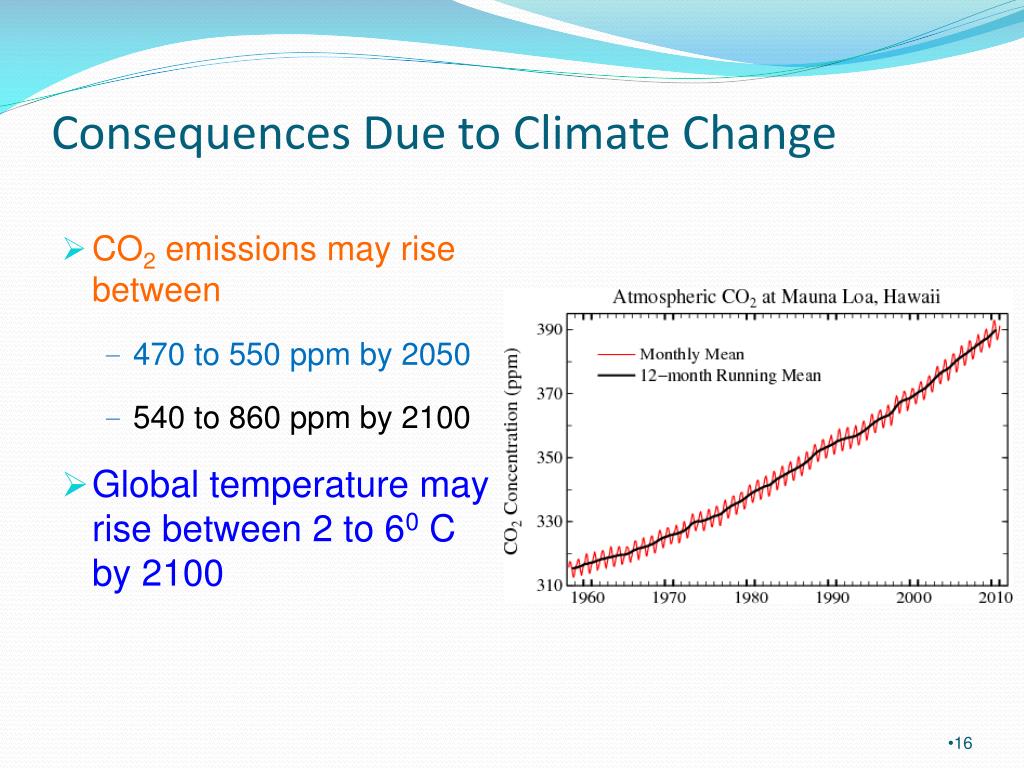 Consequences Due to Climate Change

➢ $CO_2$ emissions may rise between

– 470 to 550 ppm by 2050

– 540 to 860 ppm by 2100

➢ Global temperature may rise between 2 to $6^0$ C by 2100

Atmospheric $CO_2$ at Mauna Loa, Hawaii

Monthly Mean
12−month Running Mean

$CO_2$ Concentration (ppm)

390
370
350
330
310

1960 1970 1980 1990 2000 2010

•16